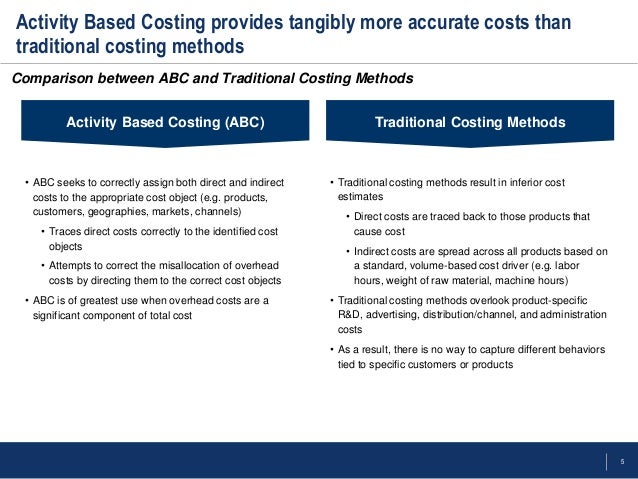 Activity Based Costing provides tangibly more accurate costs than traditional costing methods

Comparison between ABC and Traditional Costing Methods

Activity Based Costing (ABC)

• ABC seeks to correctly assign both direct and indirect costs to the appropriate cost object (e.g. products, customers, geographies, markets, channels)

• Traces direct costs correctly to the identified cost objects

• Attempts to correct the misallocation of overhead costs by directing them to the correct cost objects

• ABC is of greatest use when overhead costs are a significant component of total cost

Traditional Costing Methods

• Traditional costing methods result in inferior cost estimates

• Direct costs are traced back to those products that cause cost

• Indirect costs are spread across all products based on a standard, volume-based cost driver (e.g. labor hours, weight of raw material, machine hours)

• Traditional costing methods overlook product-specific R&D, advertising, distribution/channel, and administration costs

• As a result, there is no way to capture different behaviors tied to specific customers or products

5